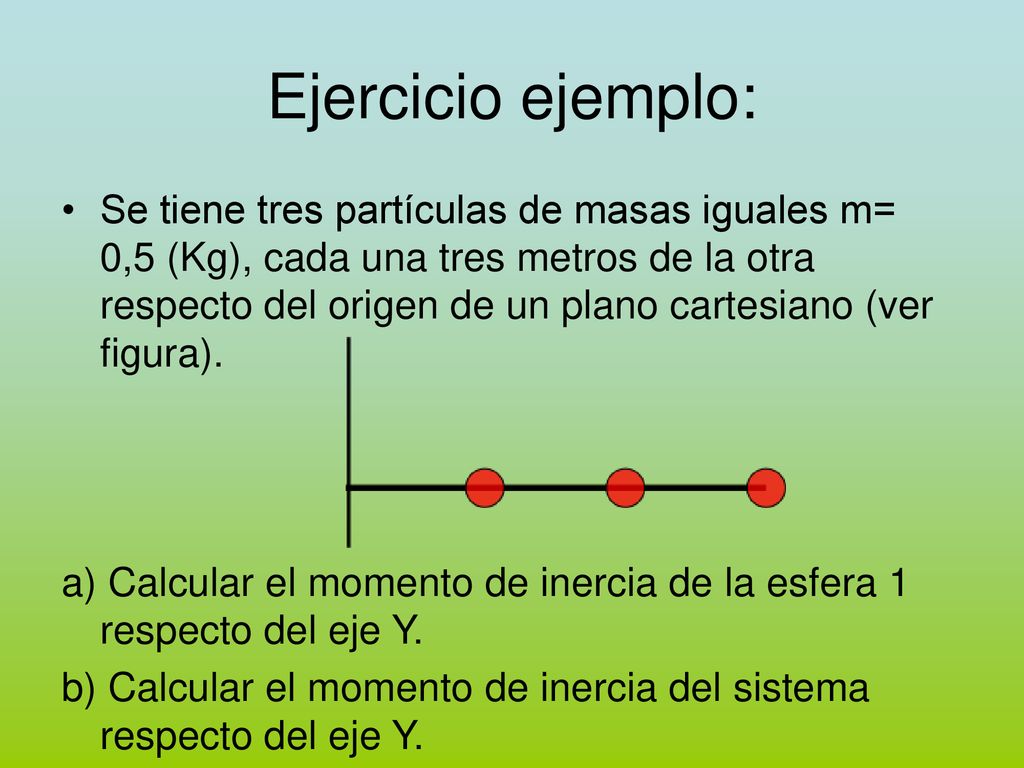 Ejercicio ejemplo:

• Se tiene tres partículas de masas iguales m= 0,5 (Kg), cada una tres metros de la otra respecto del origen de un plano cartesiano (ver figura).

a) Calcular el momento de inercia de la esfera 1 respecto del eje Y.

b) Calcular el momento de inercia del sistema respecto del eje Y.